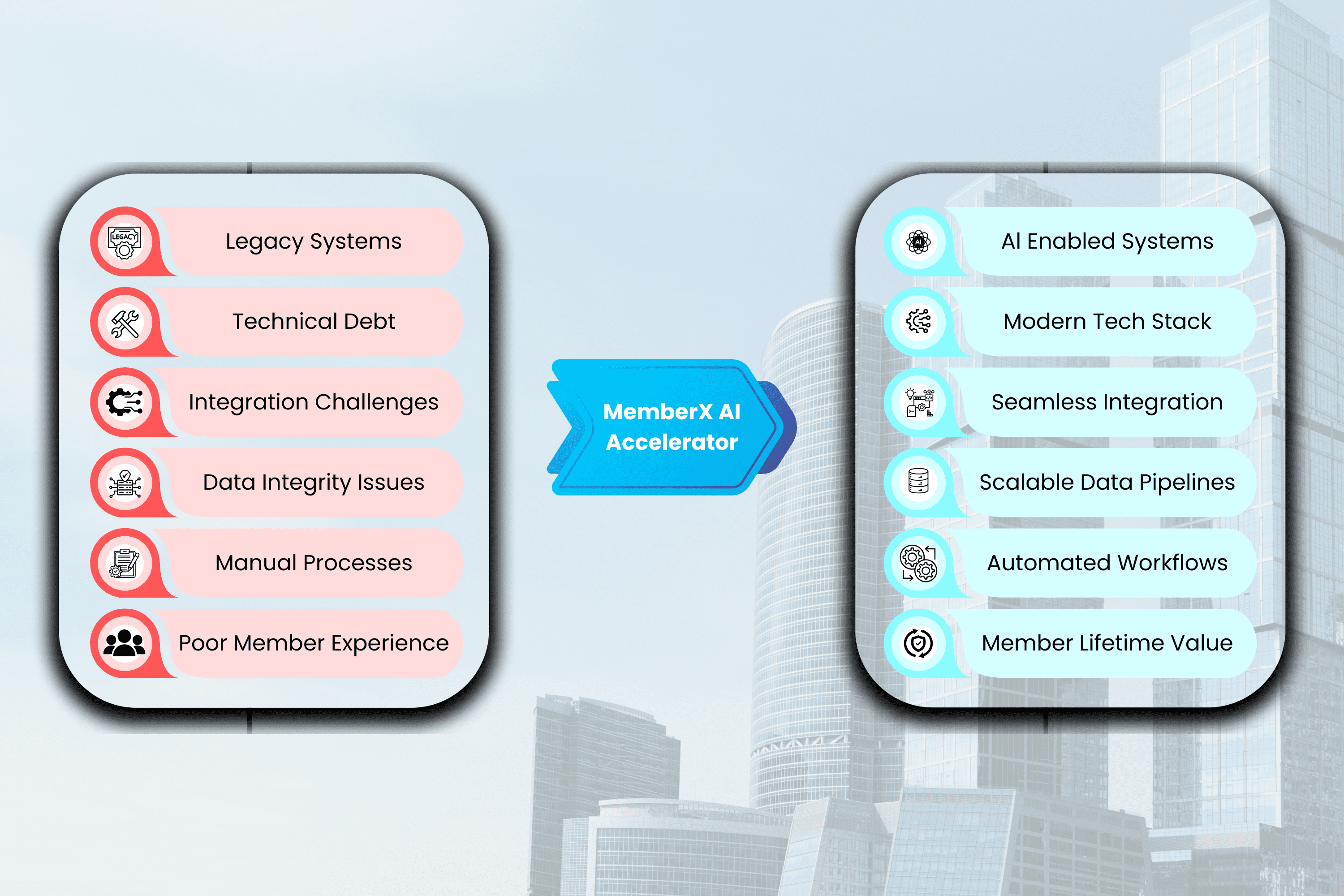 LEGACY

Legacy Systems

Technical Debt

Integration Challenges

Data Integrity Issues

Manual Processes

Poor Member Experience

MemberX AI Accelerator

AI

AI Enabled Systems

Modern Tech Stack

Seamless Integration

Scalable Data Pipelines

Automated Workflows

Member Lifetime Value